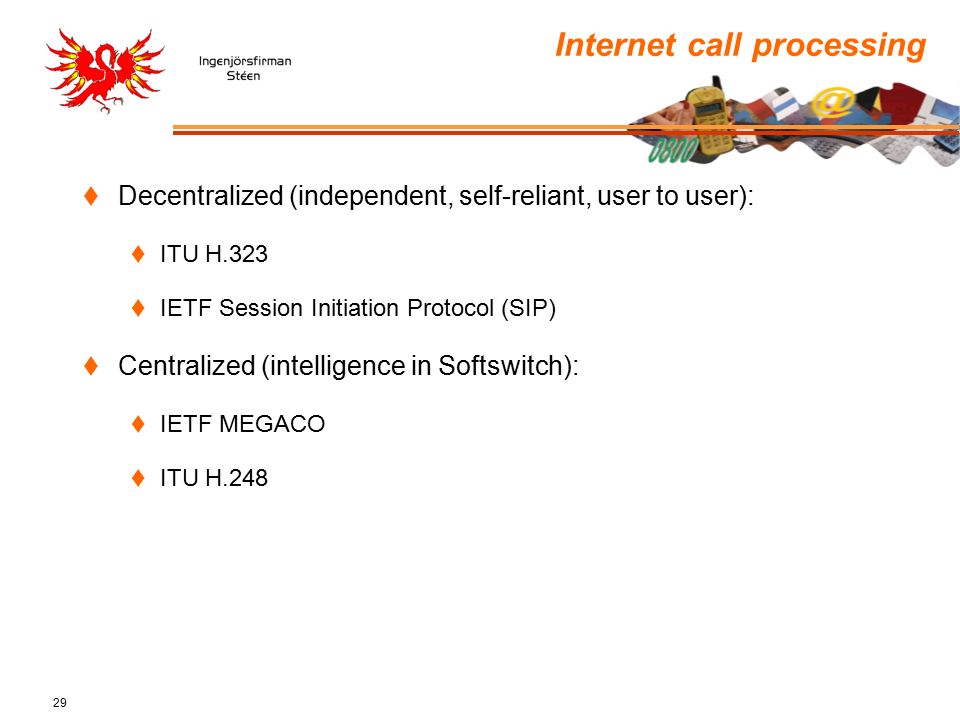 Ingenjörsfirman Stéen

Internet call processing

♦ Decentralized (independent, self-reliant, user to user):

♦ ITU H.323

♦ IETF Session Initiation Protocol (SIP)

♦ Centralized (intelligence in Softswitch):

♦ IETF MEGACO

♦ ITU H.248

29